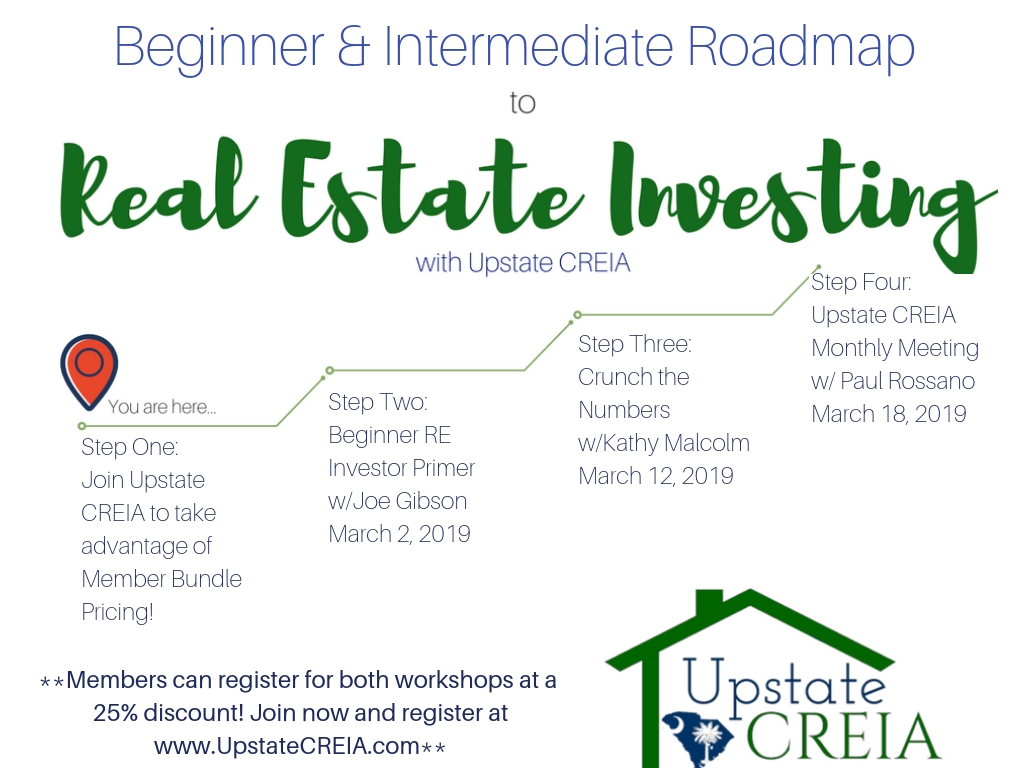 Beginner & Intermediate Roadmap

to

Real Estate Investing

with Upstate CREIA

You are here...

Step One:
Join Upstate CREIA to take advantage of Member Bundle Pricing!

Step Two:
Beginner RE Investor Primer w/Joe Gibson
March 2, 2019

Step Three:
Crunch the Numbers w/Kathy Malcolm
March 12, 2019

Step Four:
Upstate CREIA Monthly Meeting w/ Paul Rossano
March 18, 2019

**Members can register for both workshops at a 25% discount! Join now and register at www.UpstateCREIA.com**

Upstate CREIA